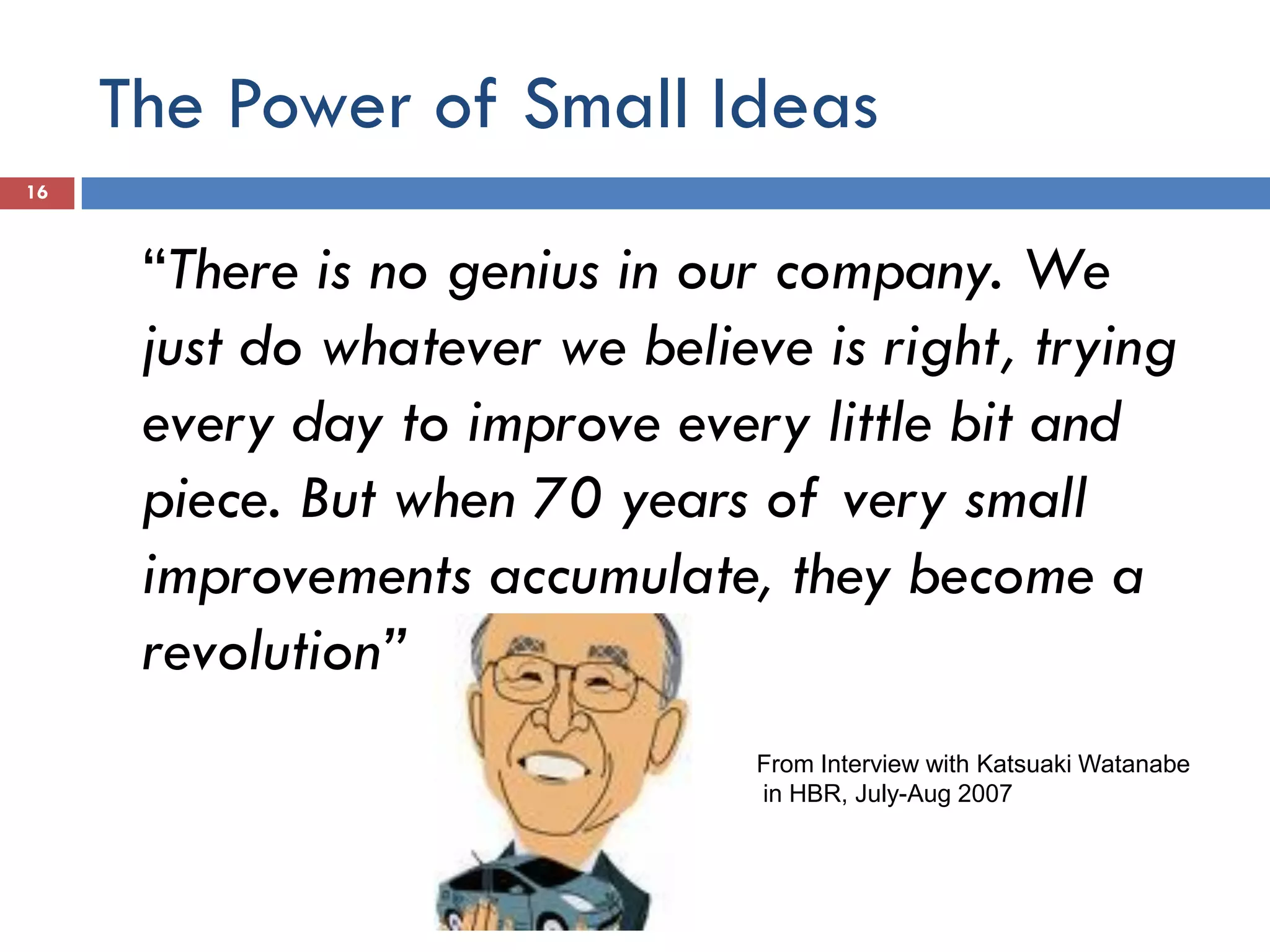 The Power of Small Ideas

16

“There is no genius in our company. We just do whatever we believe is right, trying every day to improve every little bit and piece. But when 70 years of very small improvements accumulate, they become a revolution”

From Interview with Katsuaki Watanabe in HBR, July-Aug 2007